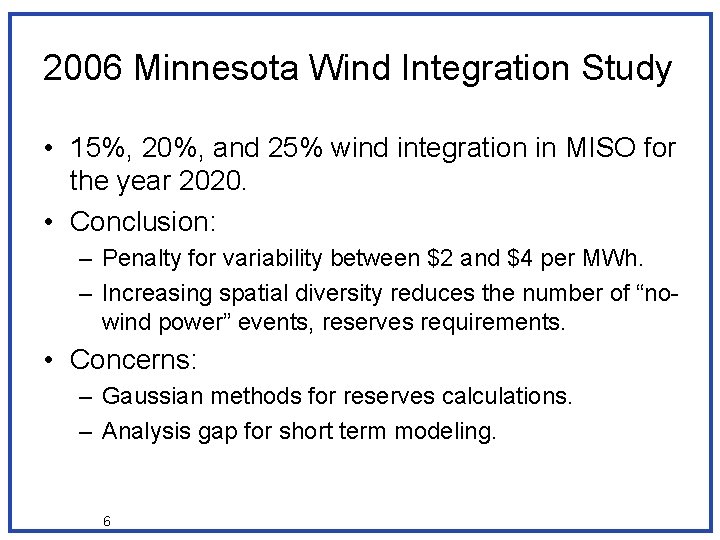 2006 Minnesota Wind Integration Study

• 15%, 20%, and 25% wind integration in MISO for the year 2020.

• Conclusion:

– Penalty for variability between \$2 and \$4 per MWh.

– Increasing spatial diversity reduces the number of “no-wind power” events, reserves requirements.

• Concerns:

– Gaussian methods for reserves calculations.

– Analysis gap for short term modeling.

6